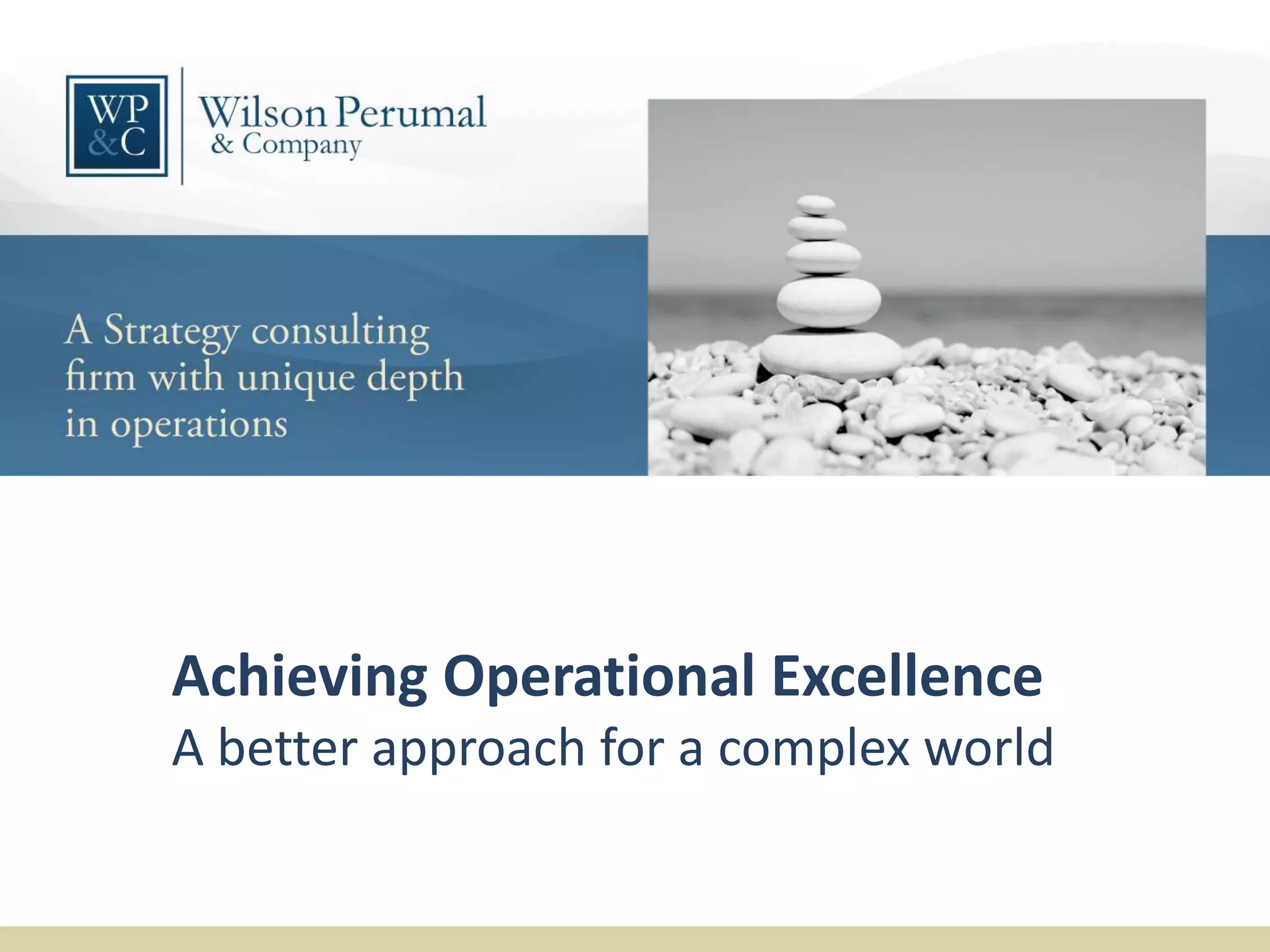 WP &C

Wilson Perumal & Company

A Strategy consulting firm with unique depth in operations

Achieving Operational Excellence
A better approach for a complex world